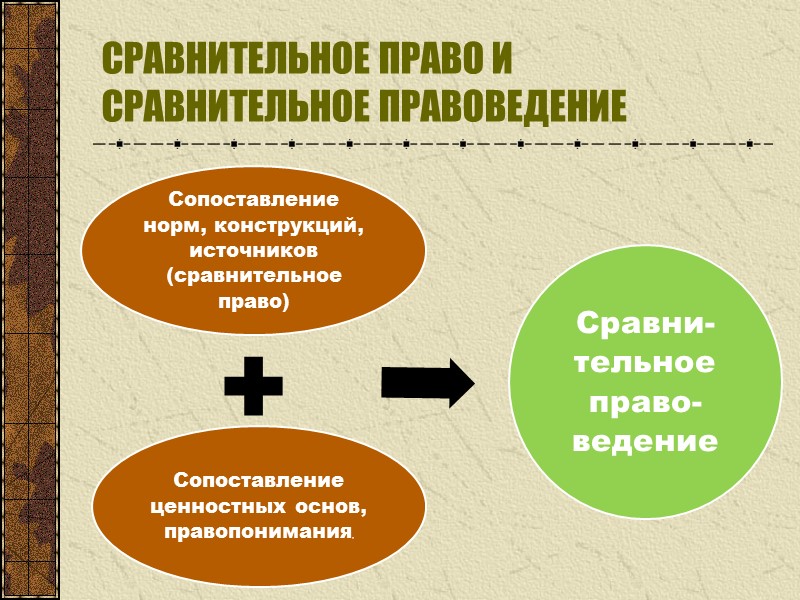 СРАВНИТЕЛЬНОЕ ПРАВО И СРАВНИТЕЛЬНОЕ ПРАВОВЕДЕНИЕ

Сопоставление норм, конструкций, источников (сравнительное право)

Сопоставление ценностных основ, правопонимания.

Сравнительное правоведение